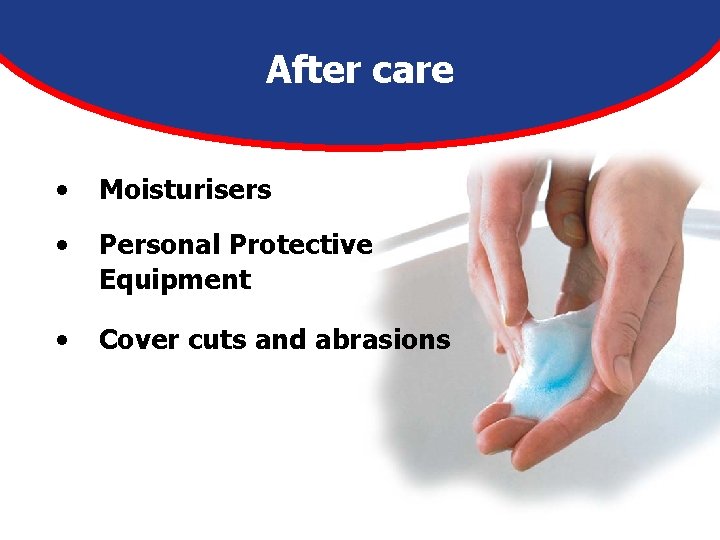 After care

• Moisturisers

• Personal Protective Equipment

• Cover cuts and abrasions